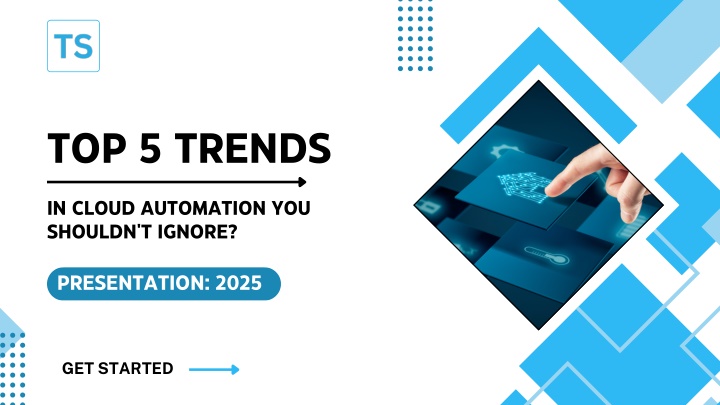 TS

TOP 5 TRENDS

IN CLOUD AUTOMATION YOU SHOULDN'T IGNORE?

PRESENTATION: 2025

GET STARTED